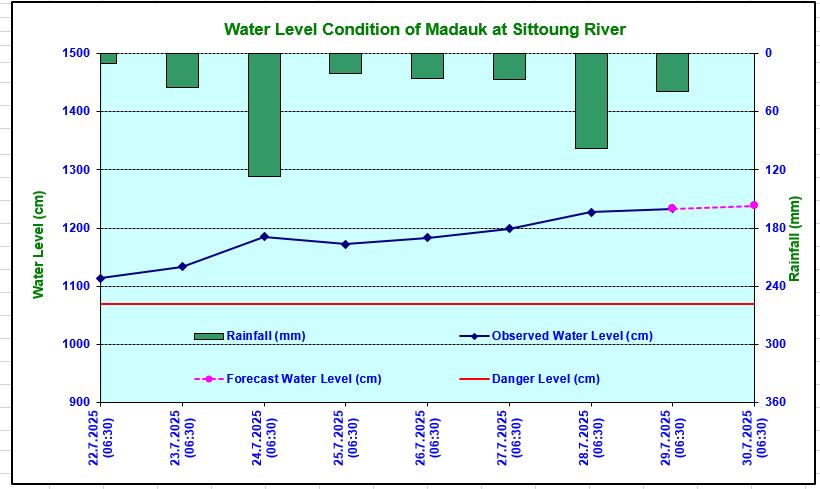 Water Level Condition of Madauk at Sittoung River

Water Level (cm)

1500
1400
1300
1200
1100
1000
900

Rainfall (mm)

0
60
120
180
240
300
360

Rainfall (mm)
Observed Water Level (cm)
Forecast Water Level (cm)
Danger Level (cm)

22.7.2025 (06:30)
23.7.2025 (06:30)
24.7.2025 (06:30)
25.7.2025 (06:30)
26.7.2025 (06:30)
27.7.2025 (06:30)
28.7.2025 (06:30)
29.7.2025 (06:30)
30.7.2025 (06:30)